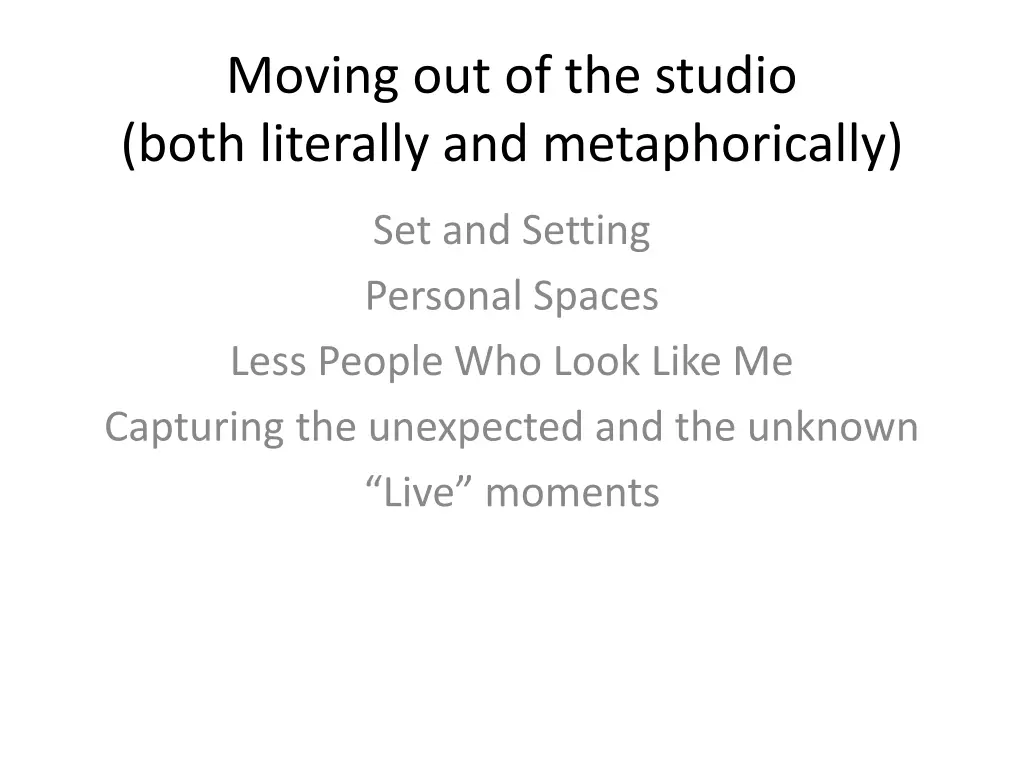 Moving out of the studio
(both literally and metaphorically)

Set and Setting
Personal Spaces
Less People Who Look Like Me
Capturing the unexpected and the unknown
“Live” moments